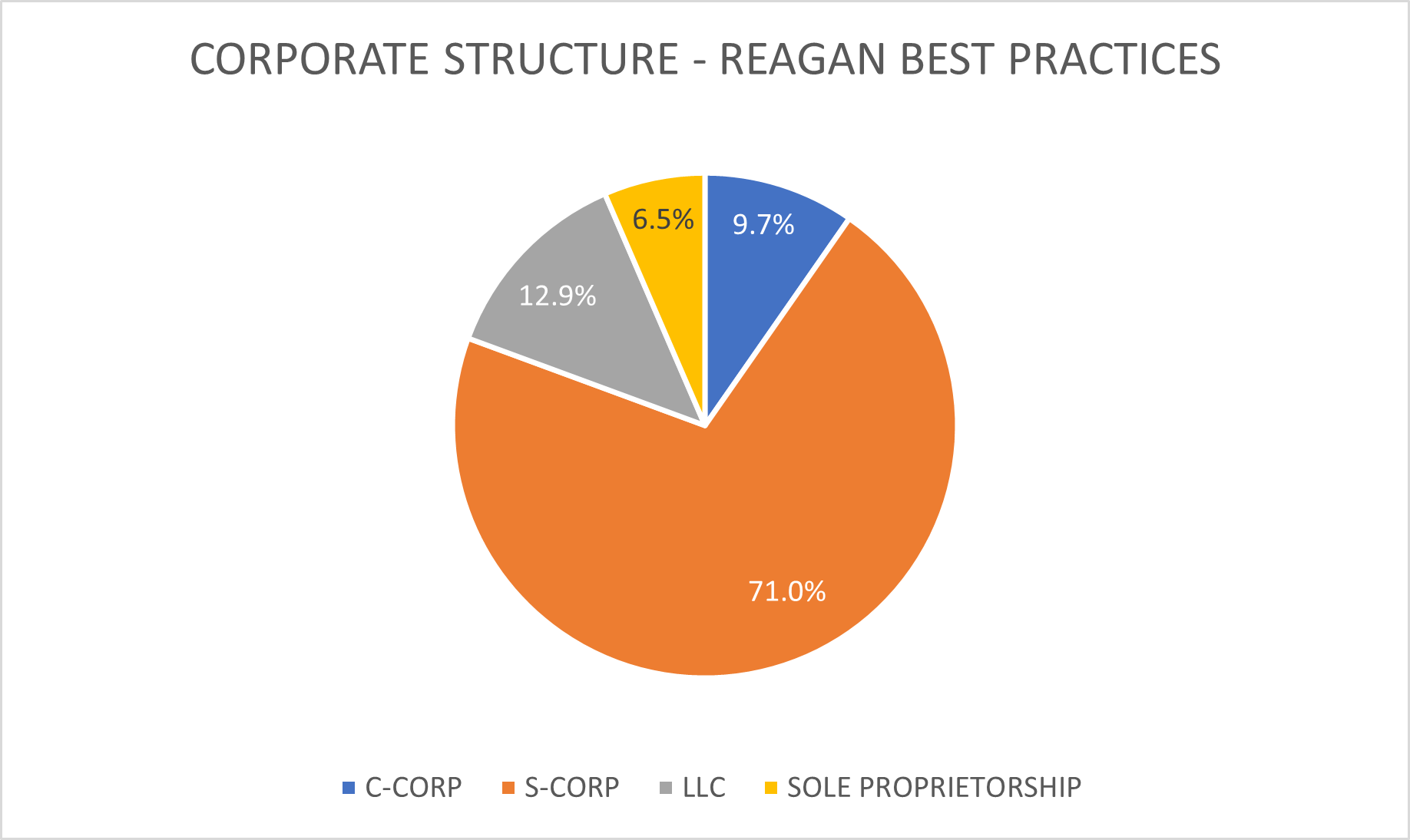 CORPORATE STRUCTURE - REAGAN BEST PRACTICES

6.5%

9.7%

12.9%

71.0%

C-CORP S-CORP LLC SOLE PROPRIETORSHIP